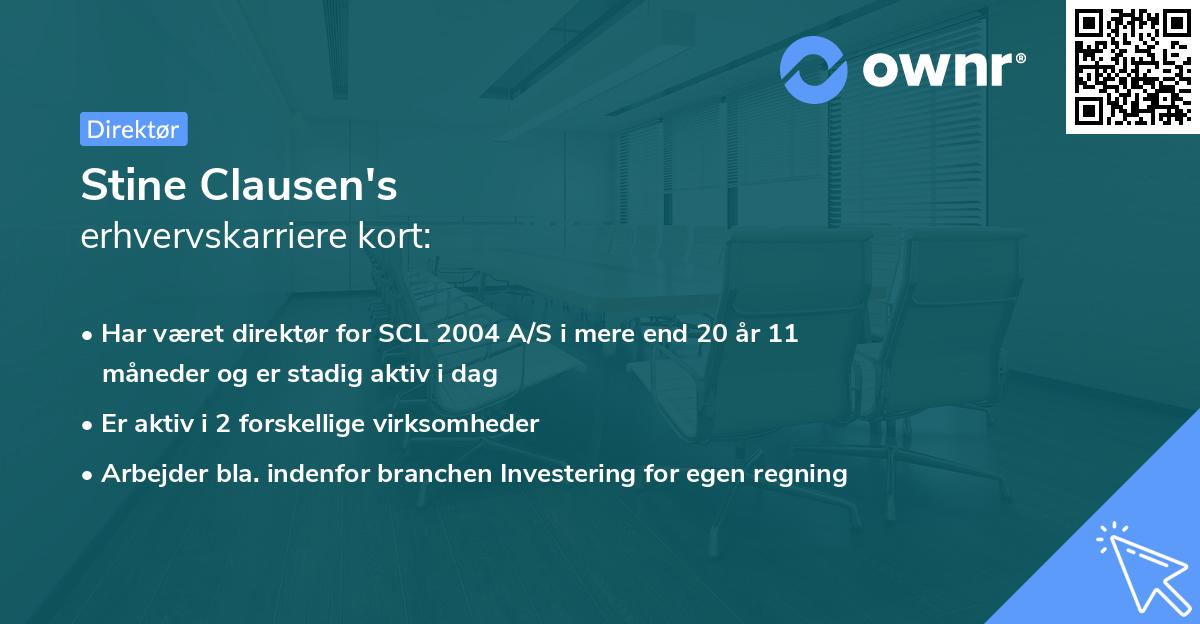 ownr®

Direktør

Stine Clausen's
erhvervskarriere kort:

• Har været direktør for SCL 2004 A/S i mere end 20 år 11 måneder og er stadig aktiv i dag
• Er aktiv i 2 forskellige virksomheder
• Arbejder bla. indenfor branchen Investering for egen regning